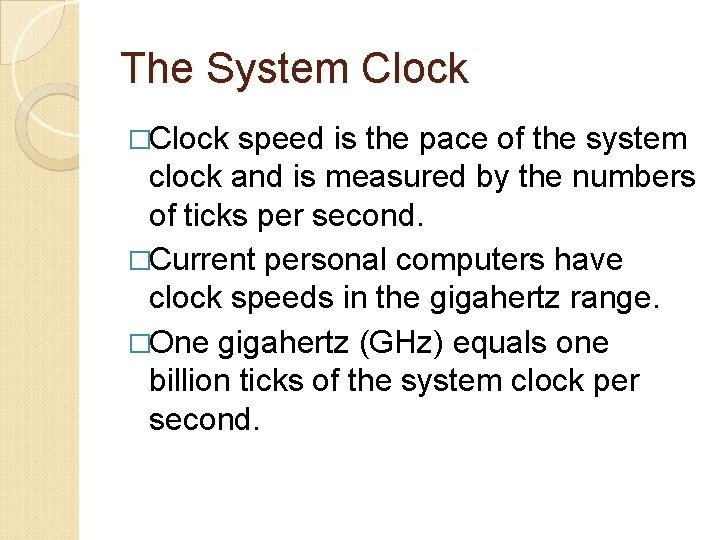 The System Clock

□Clock speed is the pace of the system clock and is measured by the numbers of ticks per second.

□Current personal computers have clock speeds in the gigahertz range.

□One gigahertz (GHz) equals one billion ticks of the system clock per second.